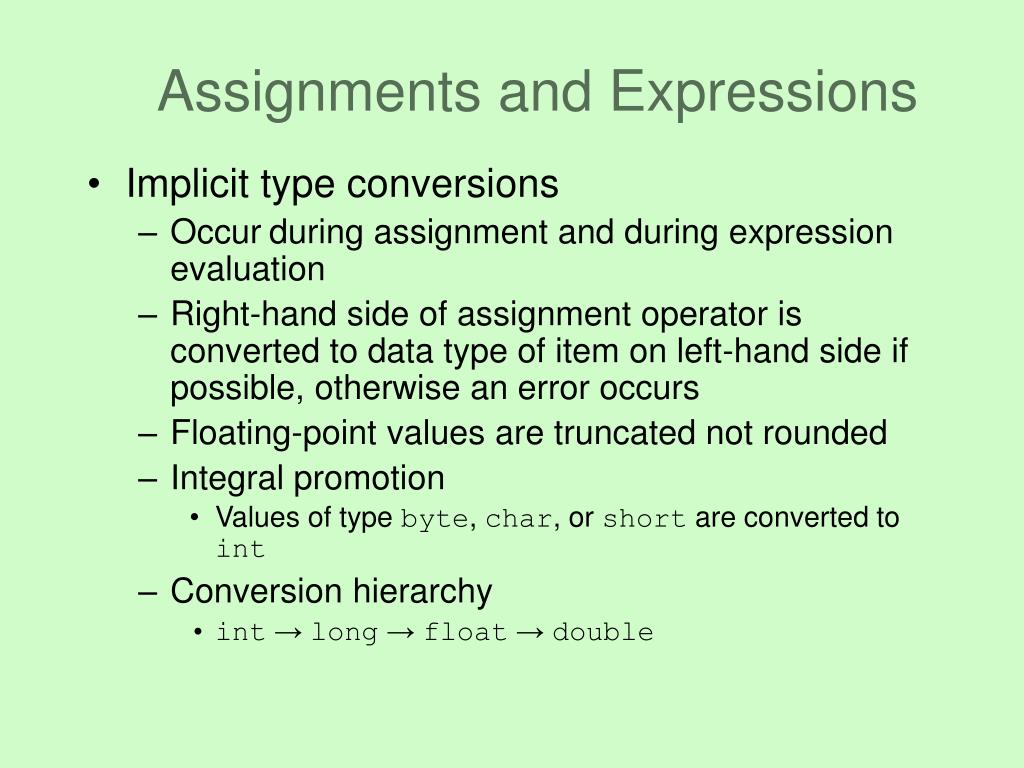 Assignments and Expressions

• Implicit type conversions
– Occur during assignment and during expression evaluation
– Right-hand side of assignment operator is converted to data type of item on left-hand side if possible, otherwise an error occurs
– Floating-point values are truncated not rounded
– Integral promotion
• Values of type byte, char, or short are converted to int
– Conversion hierarchy
• int → long → float → double